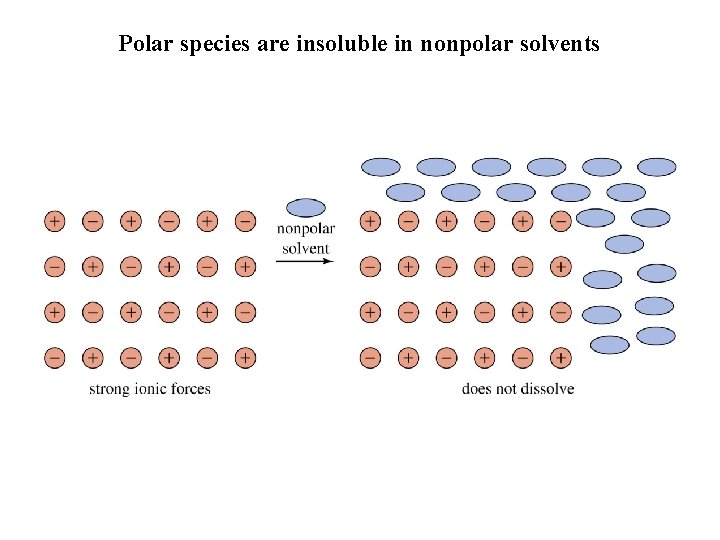 Polar species are insoluble in nonpolar solvents

+ − + − + −
− + − + − +
+ − + − + −
− + − + − +

strong ionic forces

nonpolar solvent

+ − + − + −
− + − + − +
+ − + − + −
− + − + − +

does not dissolve